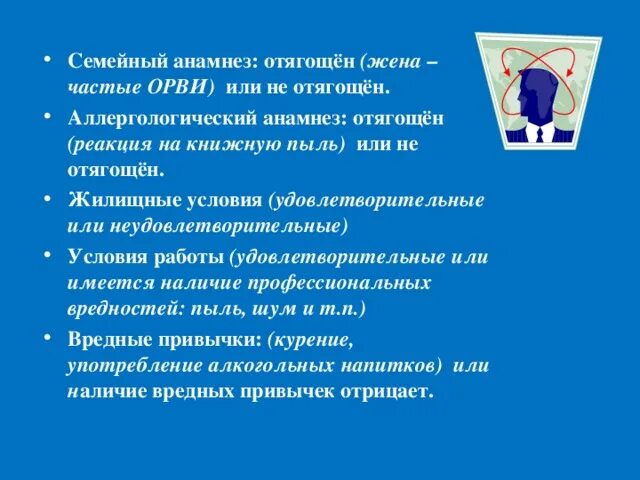 • Семейный анамнез: отягощён (жена – частые ОРВИ) или не отягощён.

• Аллергологический анамнез: отягощён (реакция на книжную пыль) или не отягощён.

• Жилищные условия (удовлетворительные или неудовлетворительные)

• Условия работы (удовлетворительные или имеется наличие профессиональных вредностей: пыль, шум и т.п.)

• Вредные привычки: (курение, употребление алкогольных напитков) или наличие вредных привычек отрицает.